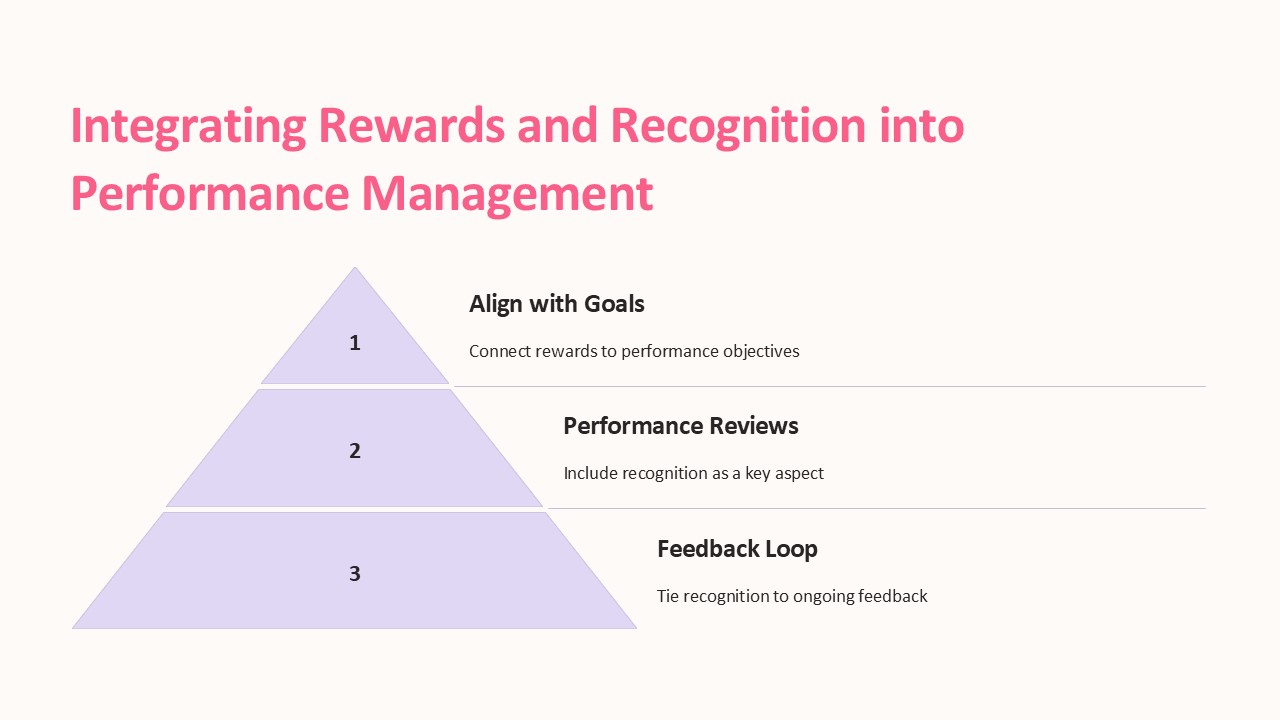 Integrating Rewards and Recognition into Performance Management

1

Align with Goals

Connect rewards to performance objectives

2

Performance Reviews

Include recognition as a key aspect

3

Feedback Loop

Tie recognition to ongoing feedback